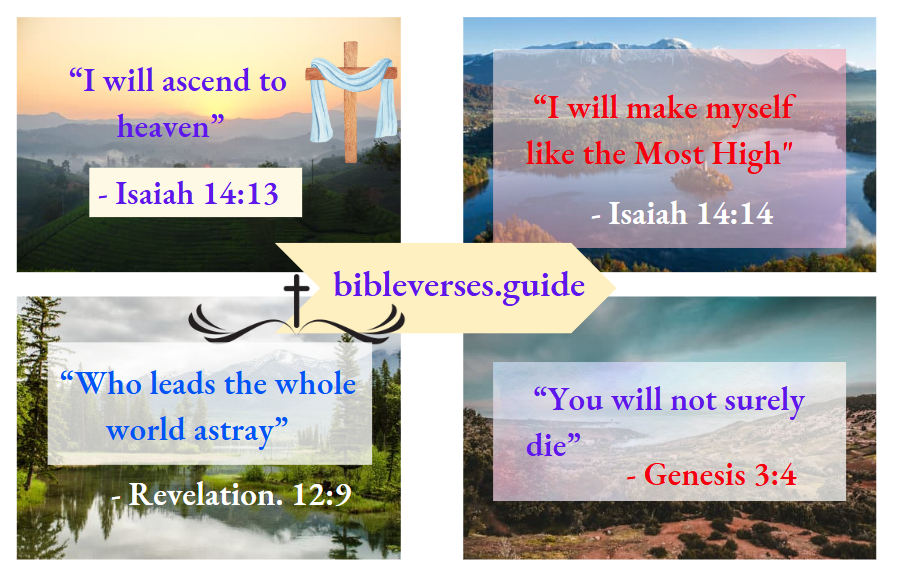 “I will ascend to heaven”

- Isaiah 14:13

“I will make myself like the Most High"

- Isaiah 14:14

bibleverses.guide

“Who leads the whole world astray”

- Revelation. 12:9

“You will not surely die”

- Genesis 3:4